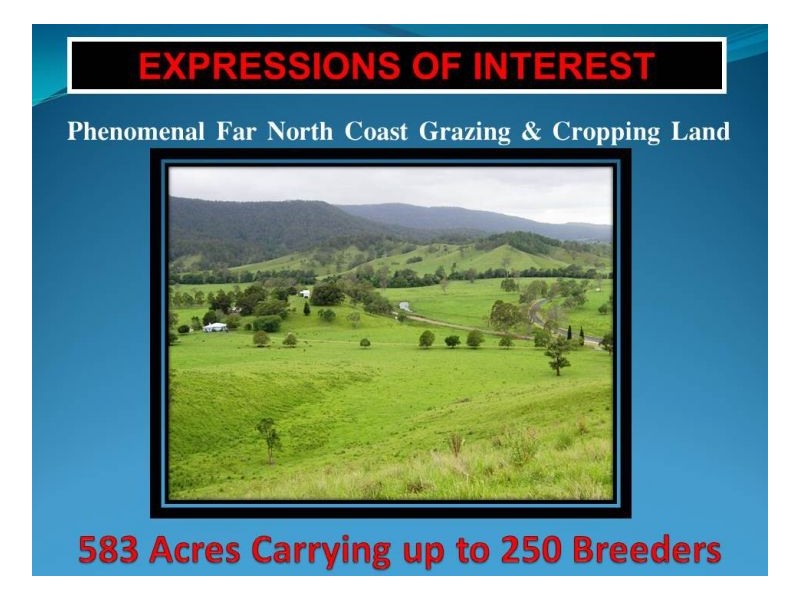 EXPRESSIONS OF INTEREST

Phenomenal Far North Coast Grazing & Cropping Land

583 Acres Carrying up to 250 Breeders